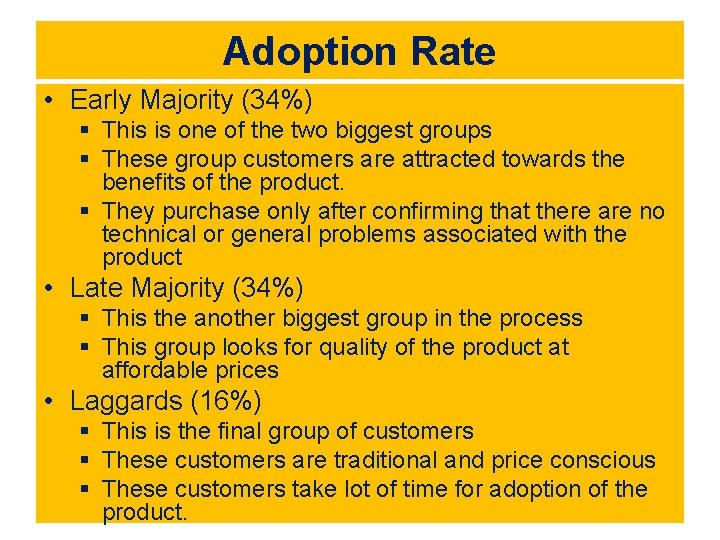 Adoption Rate

• Early Majority (34%)
  ▪ This is one of the two biggest groups
  ▪ These group customers are attracted towards the benefits of the product.
  ▪ They purchase only after confirming that there are no technical or general problems associated with the product
• Late Majority (34%)
  ▪ This the another biggest group in the process
  ▪ This group looks for quality of the product at affordable prices
• Laggards (16%)
  ▪ This is the final group of customers
  ▪ These customers are traditional and price conscious
  ▪ These customers take lot of time for adoption of the product.